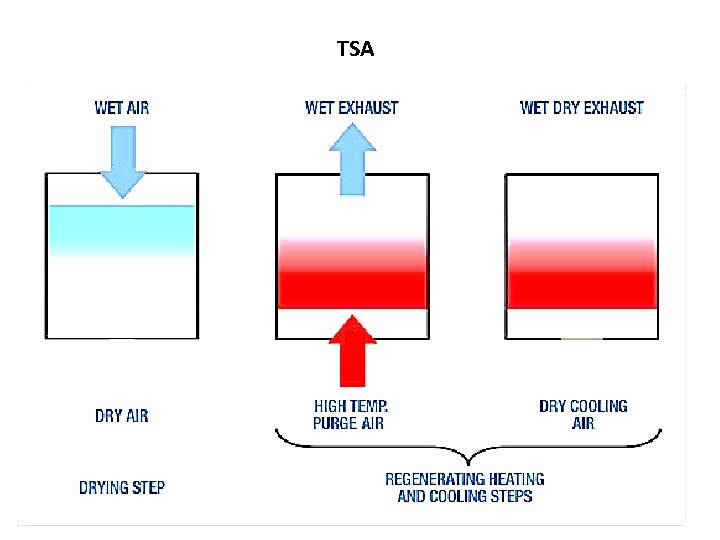 TSA

WET AIR

WET EXHAUST

WET DRY EXHAUST

DRY AIR

HIGH TEMP. PURGE AIR

DRY COOLING AIR

DRYING STEP

REGENERATING HEATING AND COOLING STEPS